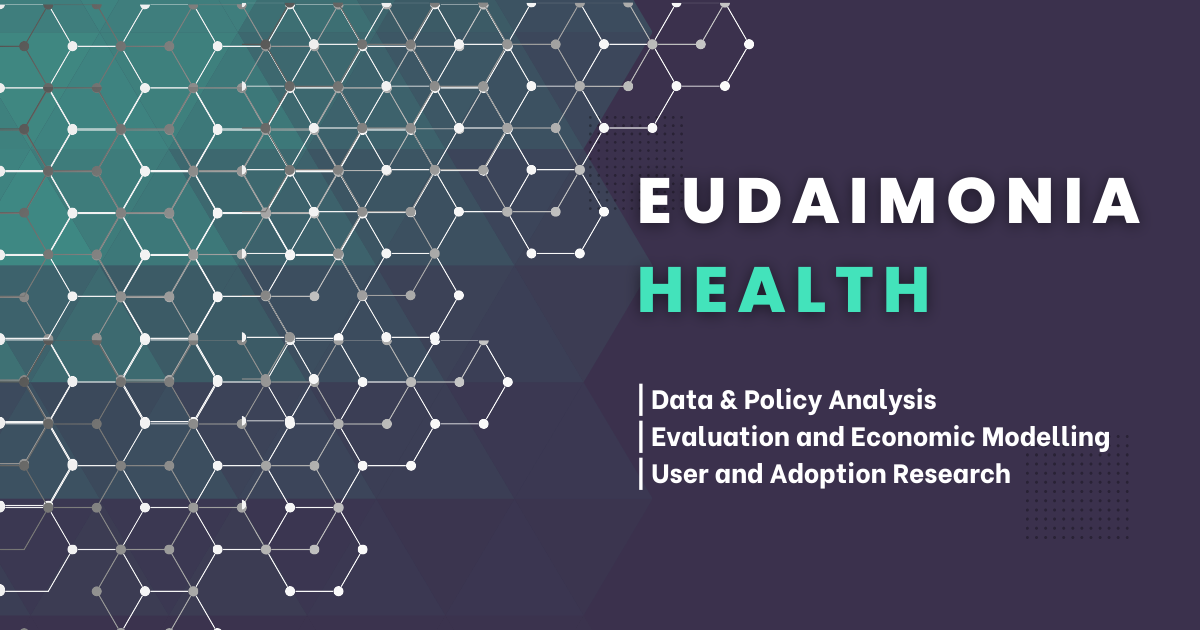 EUDAIMONIA
HEALTH

| Data & Policy Analysis
| Evaluation and Economic Modelling
| User and Adoption Research